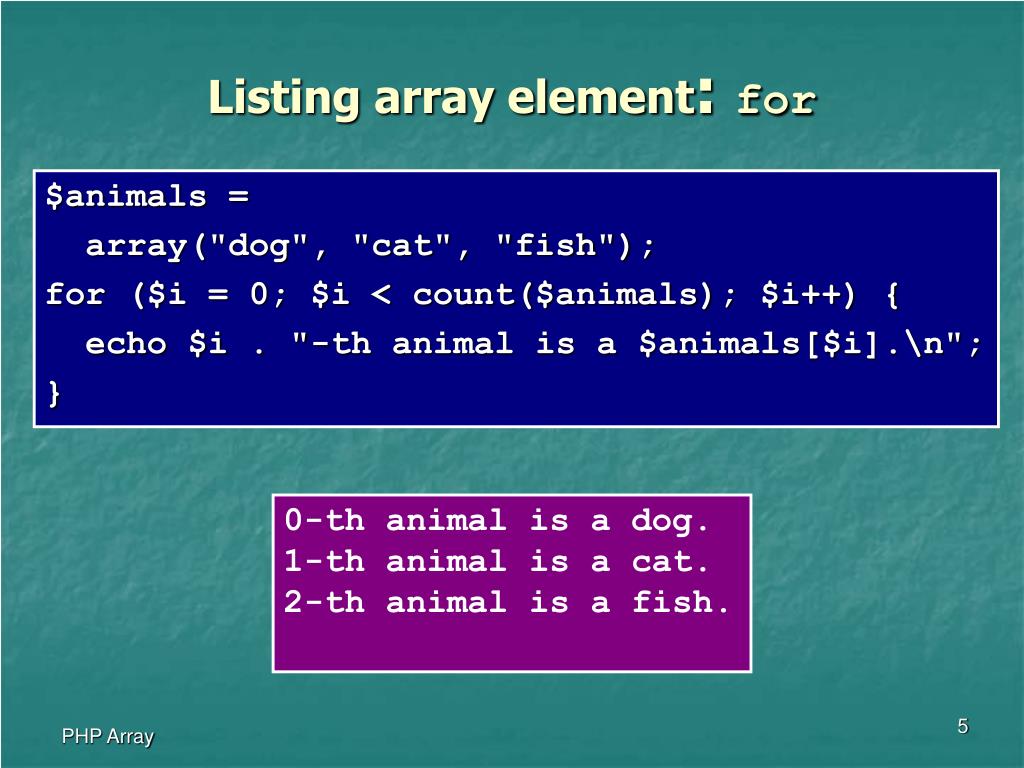 Listing array element: for

$animals =
array("dog", "cat", "fish");
for ($i = 0; $i < count($animals); $i++) {
echo $i . "-th animal is a $animals[$i].\n";
}

0-th animal is a dog.
1-th animal is a cat.
2-th animal is a fish.

PHP Array

5